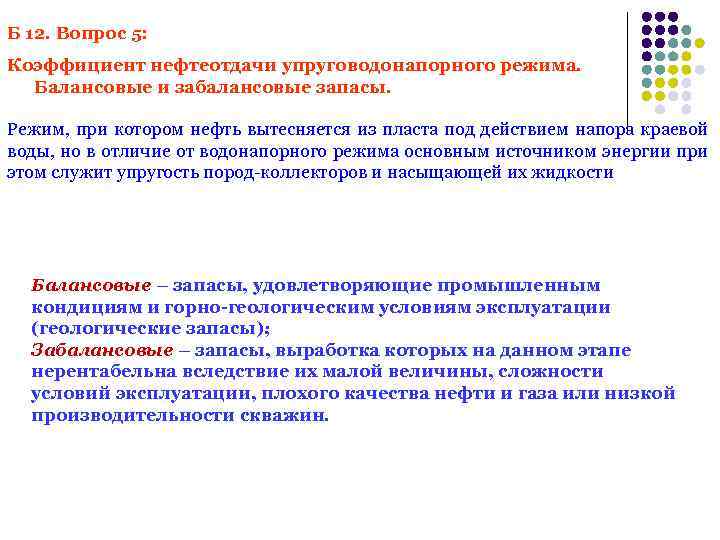 Б 12. Вопрос 5:

Коэффициент нефтеотдачи упруговодонапорного режима. Балансовые и забалансовые запасы.

Режим, при котором нефть вытесняется из пласта под действием напора краевой воды, но в отличие от водонапорного режима основным источником энергии при этом служит упругость пород-коллекторов и насыщающей их жидкости

Балансовые – запасы, удовлетворяющие промышленным кондициям и горно-геологическим условиям эксплуатации (геологические запасы);
Забалансовые – запасы, выработка которых на данном этапе нерентабельна вследствие их малой величины, сложности условий эксплуатации, плохого качества нефти и газа или низкой производительности скважин.